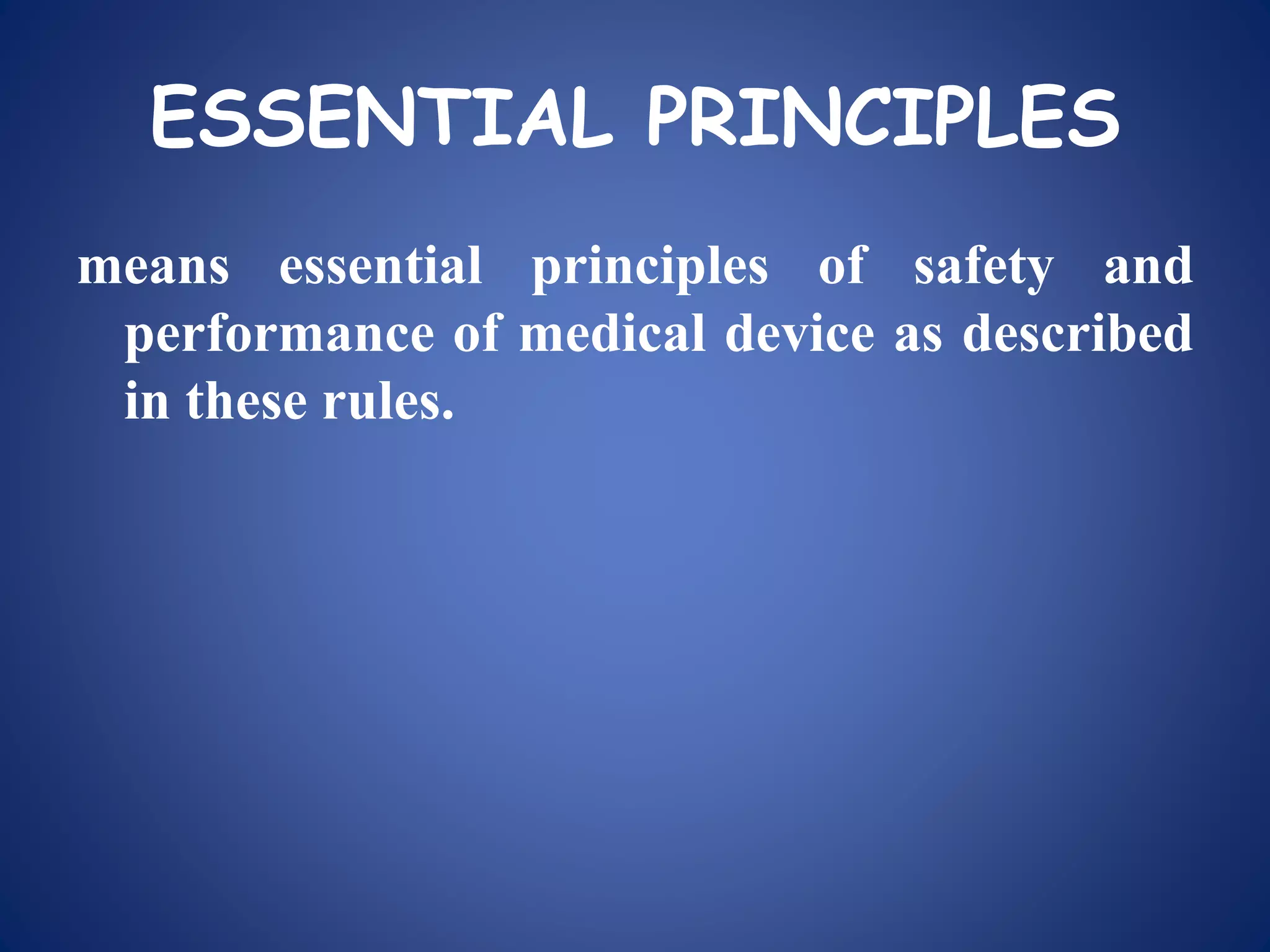 ESSENTIAL PRINCIPLES

means essential principles of safety and performance of medical device as described in these rules.